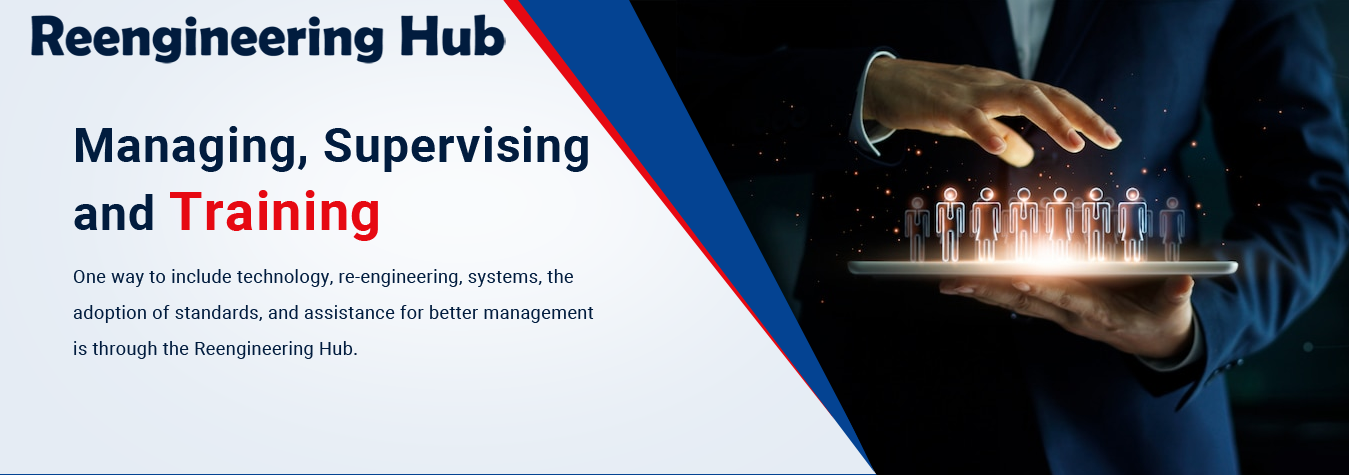 Reengineering Hub

Managing, Supervising and Training

One way to include technology, re-engineering, systems, the adoption of standards, and assistance for better management is through the Reengineering Hub.